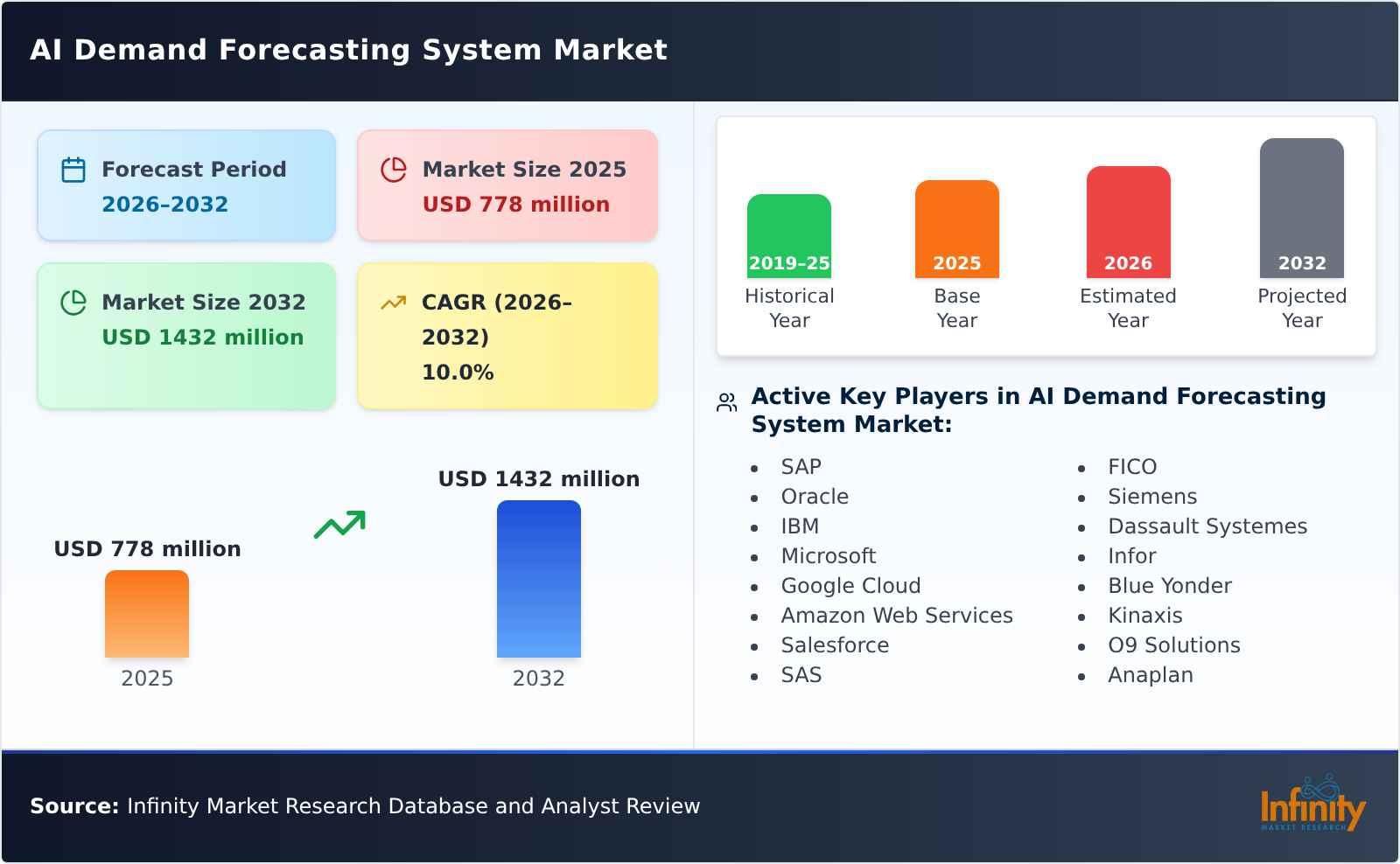 AI Demand Forecasting System Market

Forecast Period
2026-2032

Market Size 2025
USD 778 million

Market Size 2032
USD 1432 million

CAGR (2026-2032)
10.0%

USD 778 million
2025

USD 1432 million
2032

2019-25
Historical Year

2025
Base Year

2026
Estimated Year

2032
Projected Year

Active Key Players in AI Demand Forecasting System Market:

- SAP
- Oracle
- IBM
- Microsoft
- Google Cloud
- Amazon Web Services
- Salesforce
- SAS

- FICO
- Siemens
- Dassault Systemes
- Infor
- Blue Yonder
- Kinaxis
- O9 Solutions
- Anaplan

Source: Infinity Market Research Database and Analyst Review

Infinity
MARKET RESEARCH